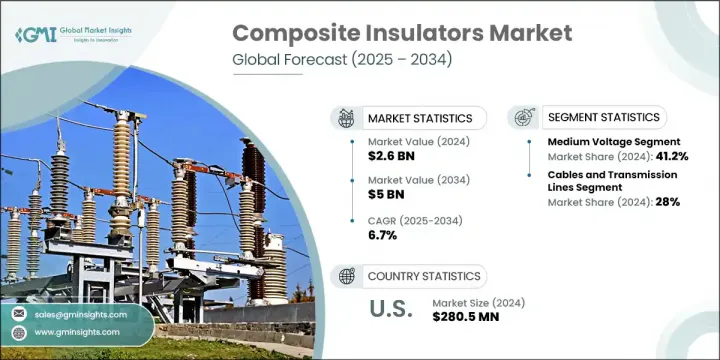 GMI Global Market Insights
Insights to Innovation

Composite Insulators Market
Global Forecast (2025 – 2034)

MARKET STATISTICS

Market Value (2024)
$2.6 BN

Market Value (2034)
$5 BN

CAGR (2025-2034)
6.7%

SEGMENT STATISTICS

Medium Voltage Segment
Market Share (2024): 41.2%

Cables and Transmission Lines Segment
Market Share (2024): 28%

COUNTRY STATISTICS

U.S.

Market Size (2024)
$280.5 MN

sales@gminsights.com

www.gminsights.com